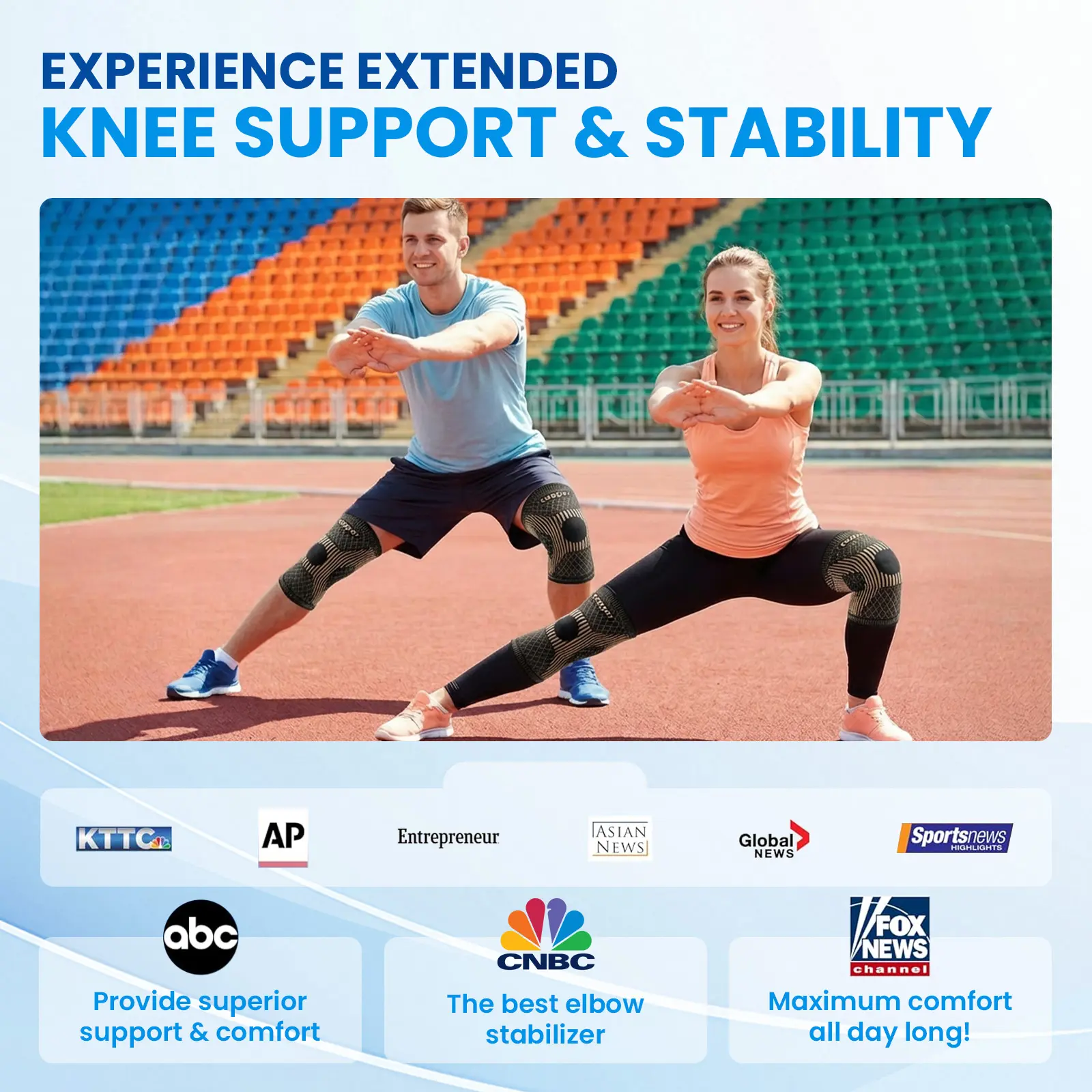 EXPERIENCE EXTENDED
KNEE SUPPORT & STABILITY

KTTC AP Entrepreneur ASIAN NEWS Global NEWS Sportsnews HIGHLIGHTS

abc
Provide superior support & comfort

CNBC
The best elbow stabilizer

FOX NEWS channel
Maximum comfort all day long!